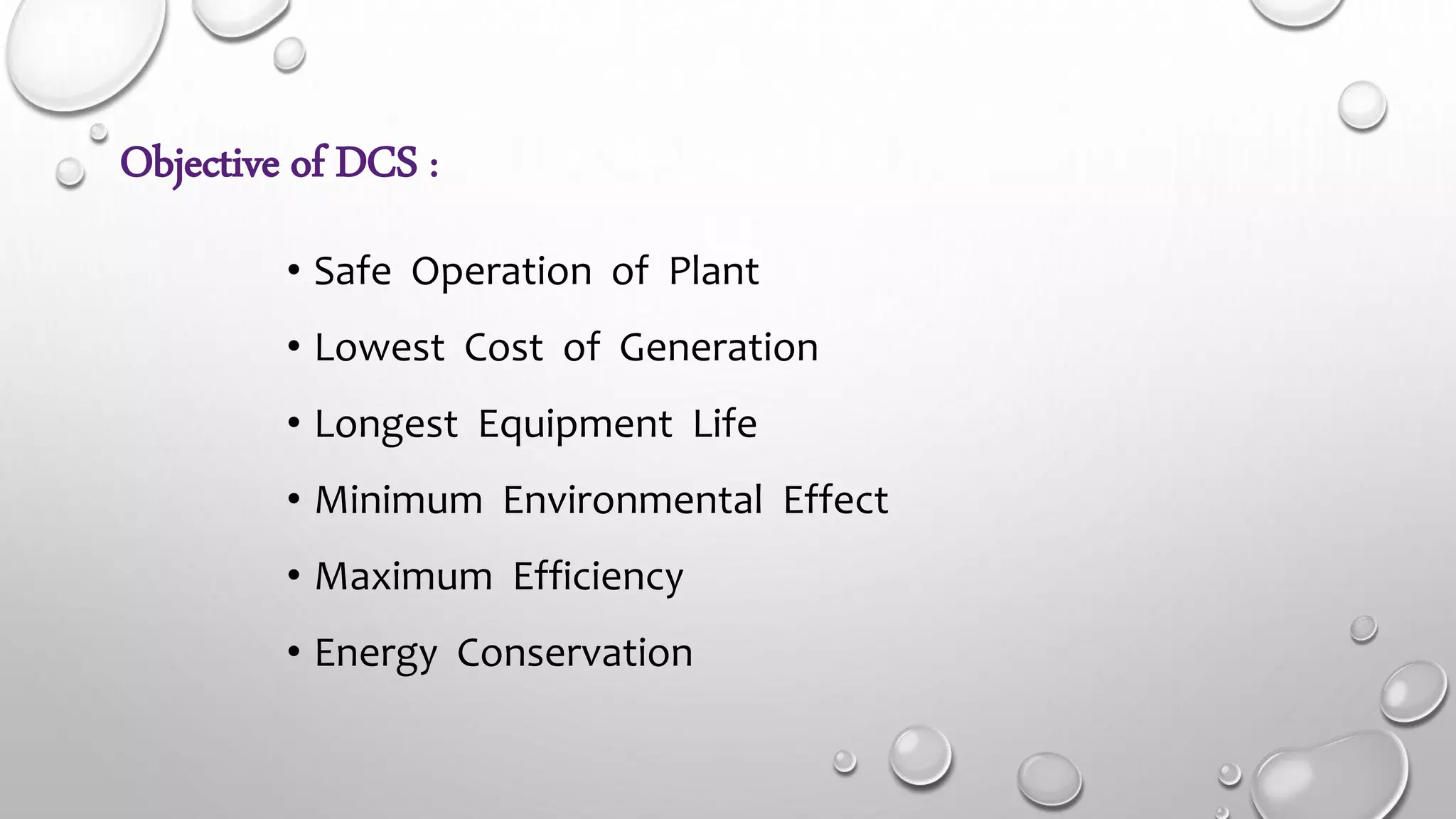 Objective of DCS :

• Safe Operation of Plant
• Lowest Cost of Generation
• Longest Equipment Life
• Minimum Environmental Effect
• Maximum Efficiency
• Energy Conservation